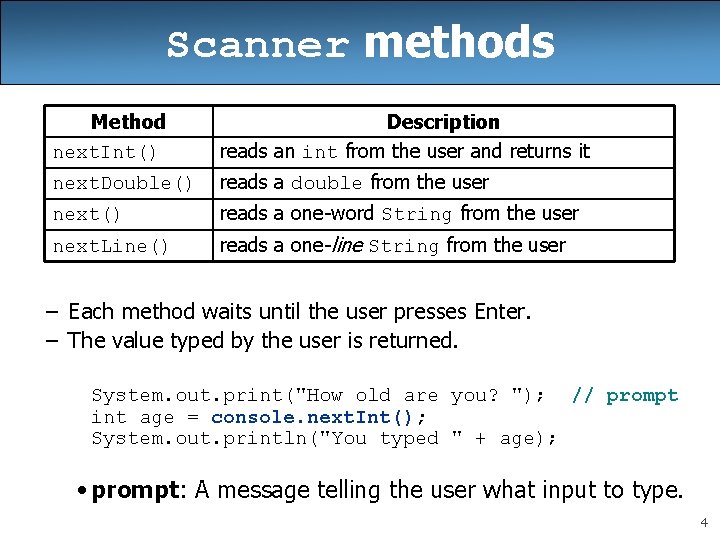 Scanner methods

| Method | Description |
|---|---|
| nextInt() | reads an int from the user and returns it |
| nextDouble() | reads a double from the user |
| next() | reads a one-word String from the user |
| nextLine() | reads a one-line String from the user |

– Each method waits until the user presses Enter.
– The value typed by the user is returned.

System.out.print("How old are you? "); // prompt
int age = console.nextInt();
System.out.println("You typed " + age);

• prompt: A message telling the user what input to type.

4